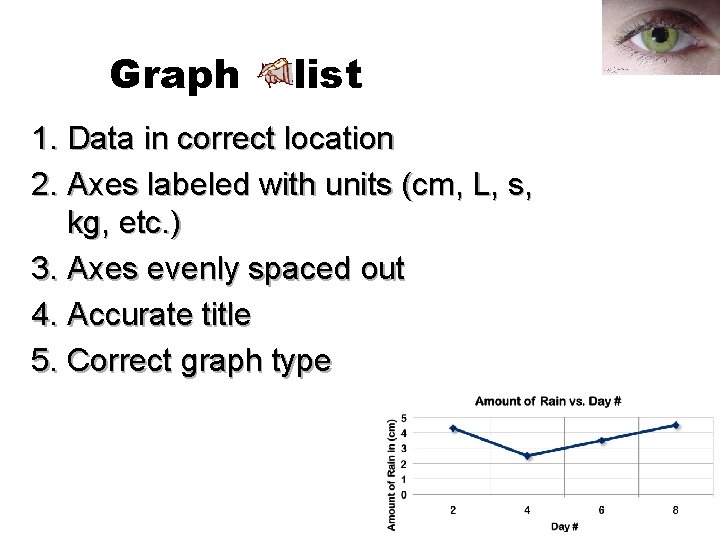 Graph list

1. Data in correct location
2. Axes labeled with units (cm, L, s, kg, etc.)
3. Axes evenly spaced out
4. Accurate title
5. Correct graph type

Amount of Rain vs. Day #

Amount of Rain in (cm)

5
4
3
2
1
0

2 4 6 8

Day #